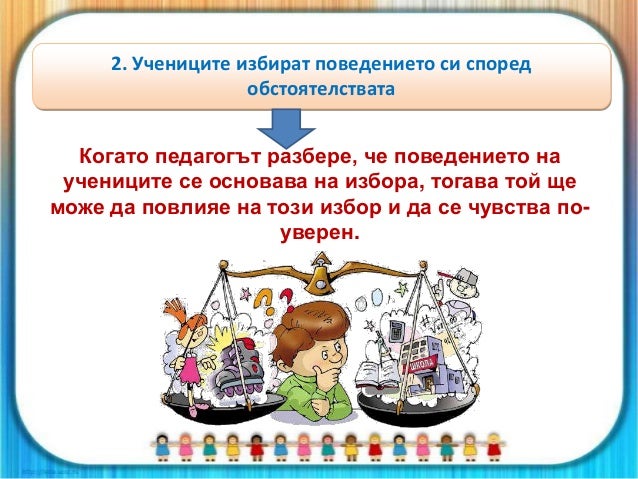 2. Учениците избират поведението си според обстоятелствата

Когато педагогът разбере, че поведението на учениците се основава на избора, тогава той ще може да повлияе на този избор и да се чувства по-уверен.

ШКОЛА